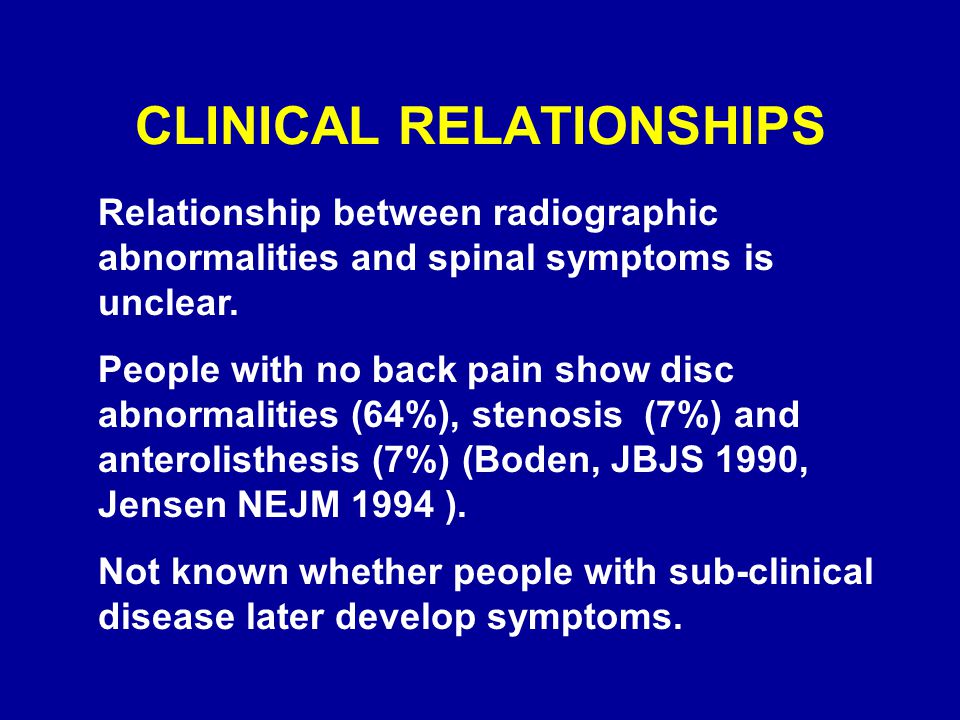 CLINICAL RELATIONSHIPS

Relationship between radiographic abnormalities and spinal symptoms is unclear.

People with no back pain show disc abnormalities (64%), stenosis (7%) and anterolisthesis (7%) (Boden, JBJS 1990, Jensen NEJM 1994 ).

Not known whether people with sub-clinical disease later develop symptoms.